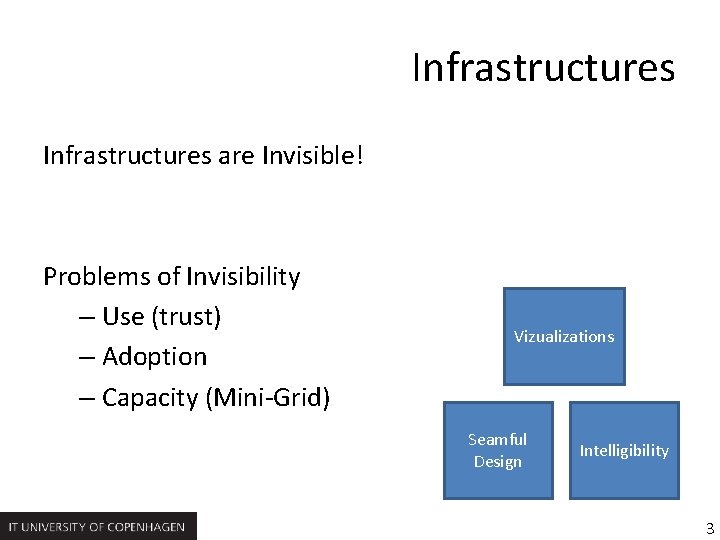 Infrastructures

Infrastructures are Invisible!

Problems of Invisibility
– Use (trust)
– Adoption
– Capacity (Mini-Grid)

Vizualizations

Seamful Design

Intelligibility

IT UNIVERSITY OF COPENHAGEN

3